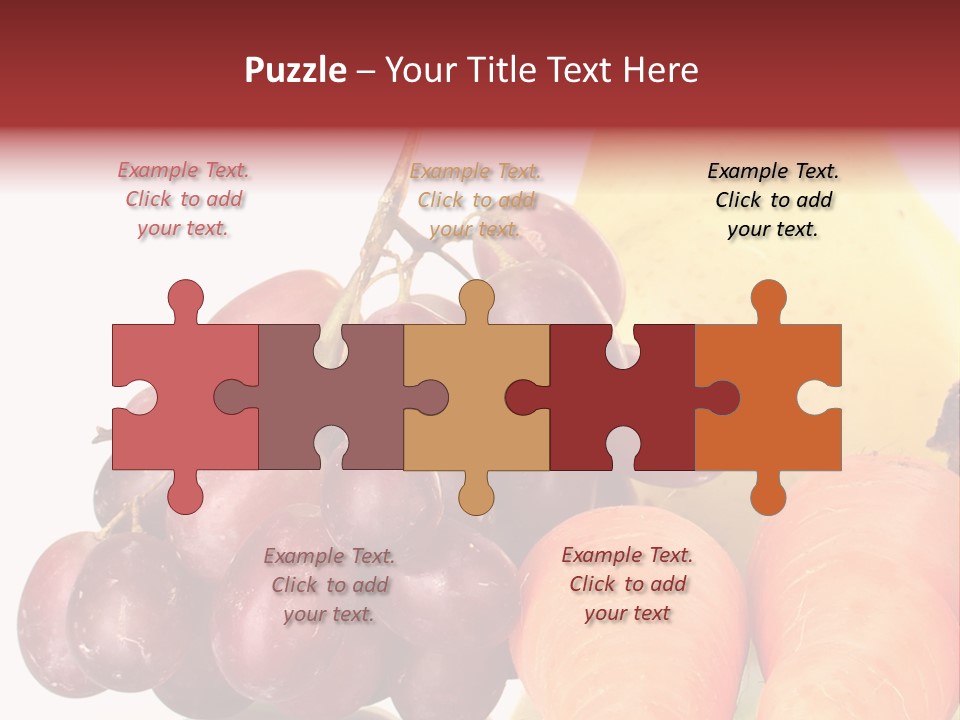 Puzzle – Your Title Text Here

Example Text. Click to add your text.

Example Text. Click to add your text.

Example Text. Click to add your text.

Example Text. Click to add your text.

Example Text. Click to add your text